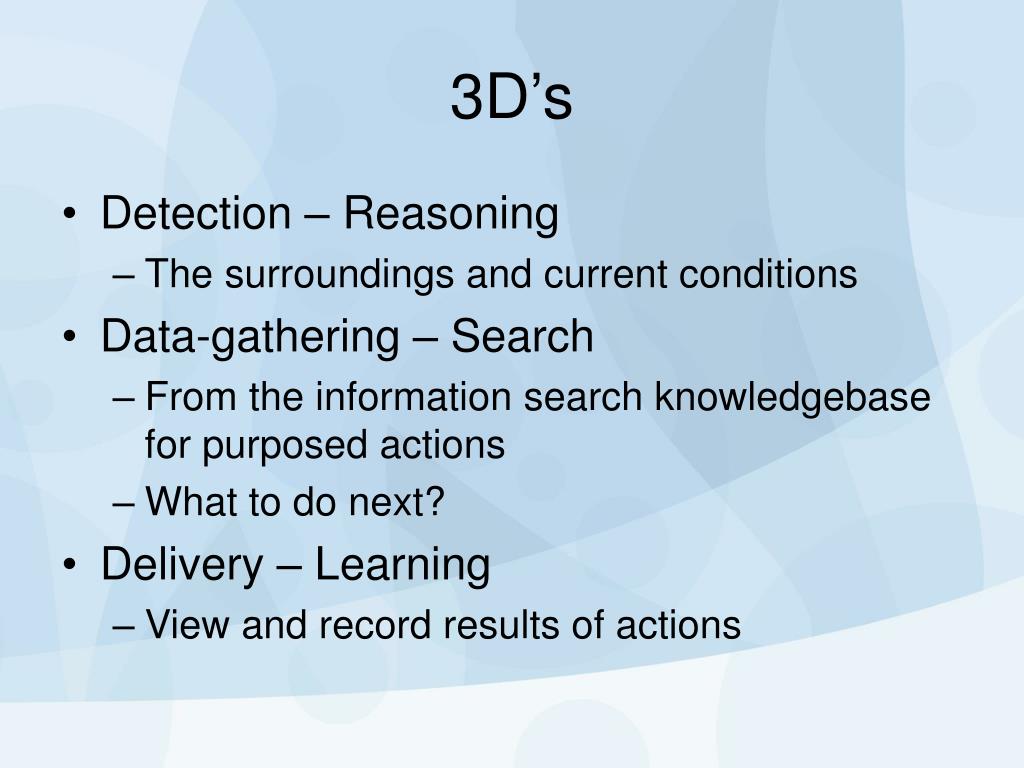 3D’s

• Detection – Reasoning
  – The surroundings and current conditions
• Data-gathering – Search
  – From the information search knowledgebase for purposed actions
  – What to do next?
• Delivery – Learning
  – View and record results of actions